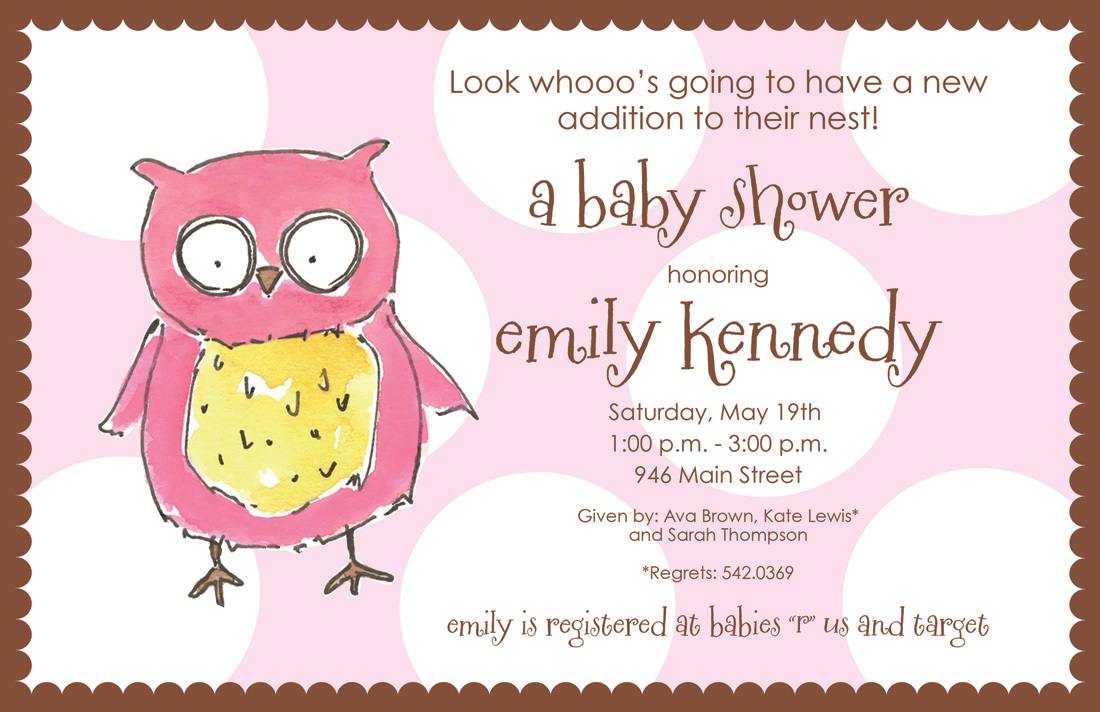 Look whooo's going to have a new addition to their nest!

a baby shower

honoring

emily kennedy

Saturday, May 19th
1:00 p.m. - 3:00 p.m.
946 Main Street

Given by: Ava Brown, Kate Lewis* and Sarah Thompson

*Regrets: 542.0369

emily is registered at babies "r" us and target